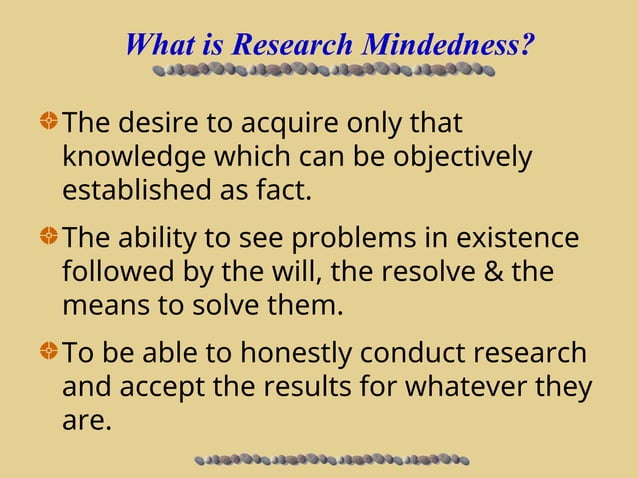 What is Research Mindedness?

The desire to acquire only that knowledge which can be objectively established as fact.

The ability to see problems in existence followed by the will, the resolve & the means to solve them.

To be able to honestly conduct research and accept the results for whatever they are.